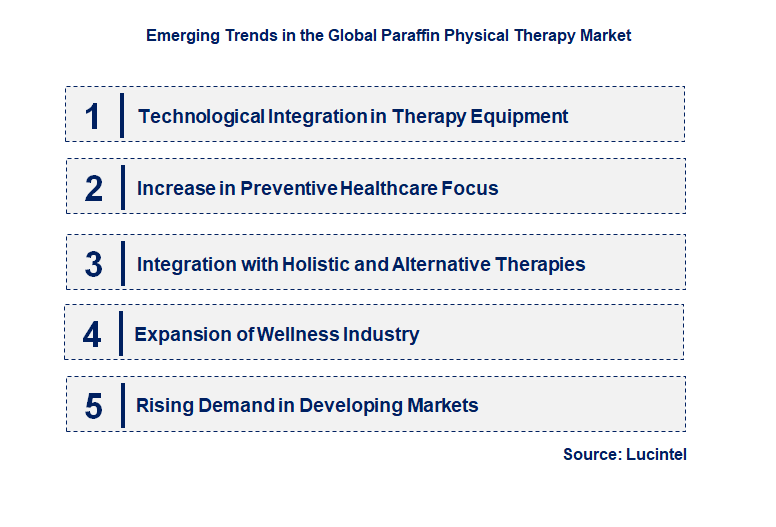 Emerging Trends in the Global Paraffin Physical Therapy Market

1 Technological Integration in Therapy Equipment

2 Increase in Preventive Healthcare Focus

3 Integration with Holistic and Alternative Therapies

4 Expansion of Wellness Industry

5 Rising Demand in Developing Markets

Source: Lucintel